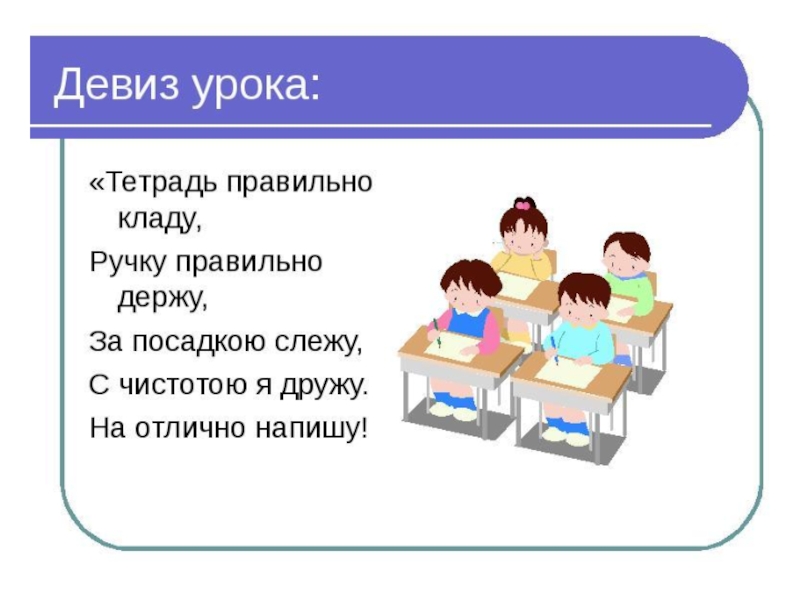 Девиз урока:

«Тетрадь правильно кладу,

Ручку правильно держу,

За посадкою слежу,

С чистотою я дружу.

На отлично напишу!